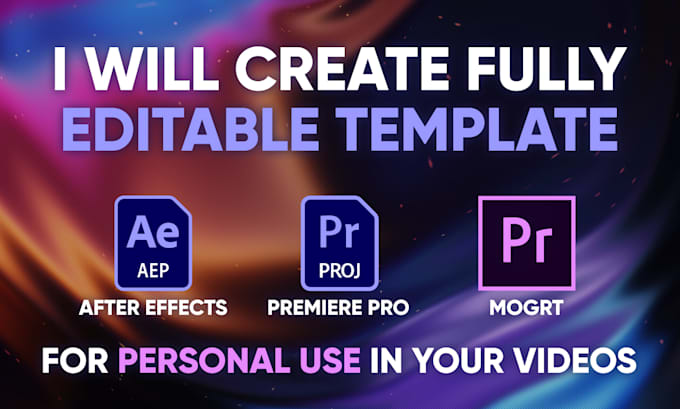 I WILL CREATE FULLY EDITABLE TEMPLATE

Ae
AEP
AFTER EFFECTS

Pr
PROJ
PREMIERE PRO

Pr
MOGRT

FOR PERSONAL USE IN YOUR VIDEOS